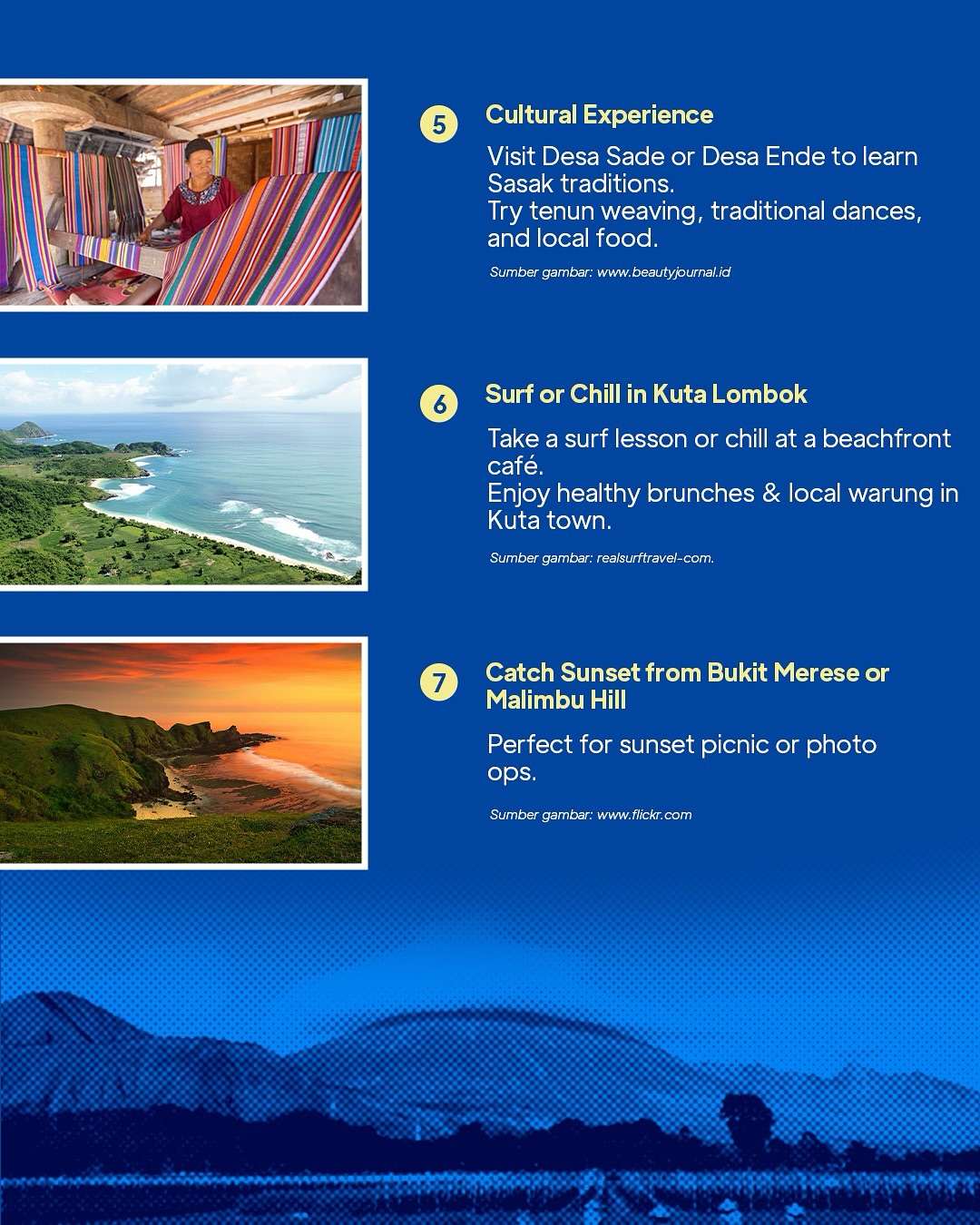 5 Cultural Experience

Visit Desa Sade or Desa Ende to learn Sasak traditions.
Try tenun weaving, traditional dances, and local food.

Sumber gambar: www.beautyjournal.id

6 Surf or Chill in Kuta Lombok

Take a surf lesson or chill at a beachfront café.
Enjoy healthy brunches & local warung in Kuta town.

Sumber gambar: realsurftravel-com.

7 Catch Sunset from Bukit Merese or Malimbu Hill

Perfect for sunset picnic or photo ops.

Sumber gambar: www.flickr.com